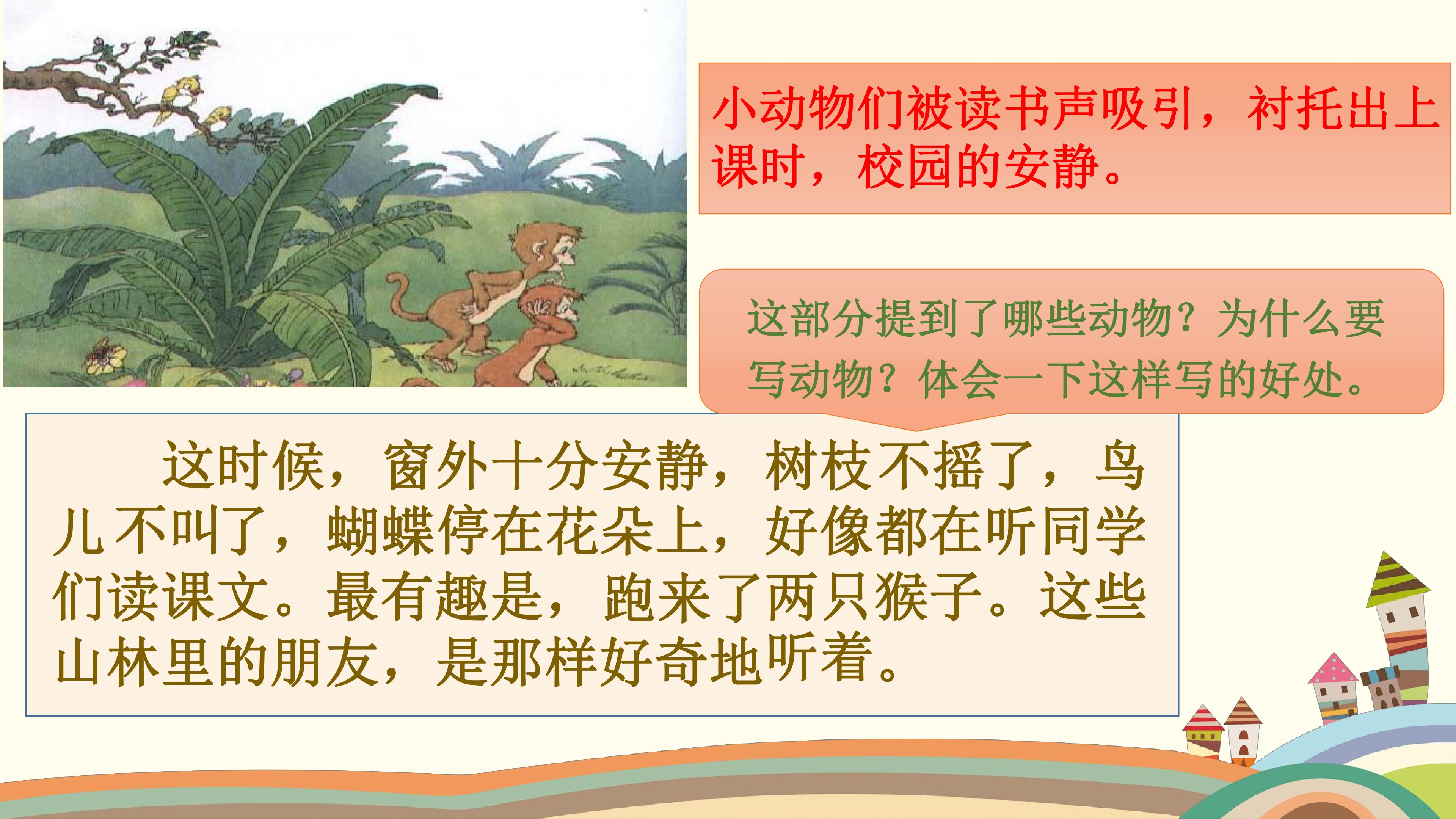 小动物们被读书声吸引，衬托出上课时，校园的安静。

这部分提到了哪些动物？为什么要写动物？体会一下这样写的好处。

这时候，窗外十分安静，树枝不摇了，鸟儿不叫了，蝴蝶停在花朵上，好像都在听同学们读课文。最有趣是，跑来了两只猴子。这些山林里的朋友，是那样好奇地听着。